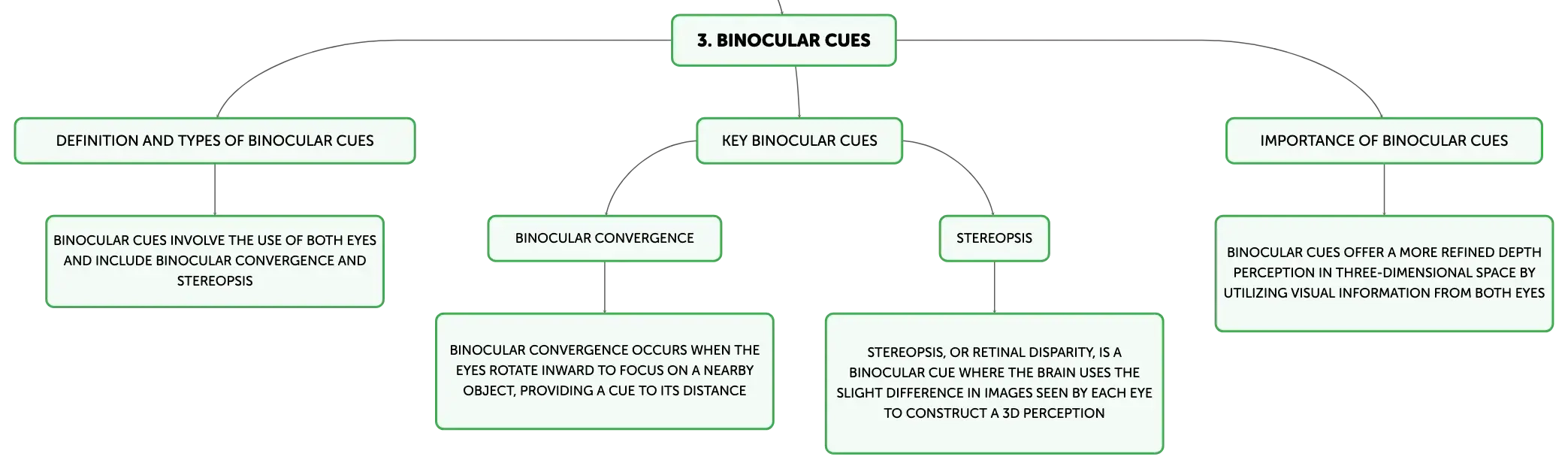 3. BINOCULAR CUES

DEFINITION AND TYPES OF BINOCULAR CUES

BINOCULAR CUES INVOLVE THE USE OF BOTH EYES AND INCLUDE BINOCULAR CONVERGENCE AND STEREOPSIS

KEY BINOCULAR CUES

BINOCULAR CONVERGENCE

BINOCULAR CONVERGENCE OCCURS WHEN THE EYES ROTATE INWARD TO FOCUS ON A NEARBY OBJECT, PROVIDING A CUE TO ITS DISTANCE

STEREOPSIS

STEREOPSIS, OR RETINAL DISPARITY, IS A BINOCULAR CUE WHERE THE BRAIN USES THE SLIGHT DIFFERENCE IN IMAGES SEEN BY EACH EYE TO CONSTRUCT A 3D PERCEPTION

IMPORTANCE OF BINOCULAR CUES

BINOCULAR CUES OFFER A MORE REFINED DEPTH PERCEPTION IN THREE-DIMENSIONAL SPACE BY UTILIZING VISUAL INFORMATION FROM BOTH EYES